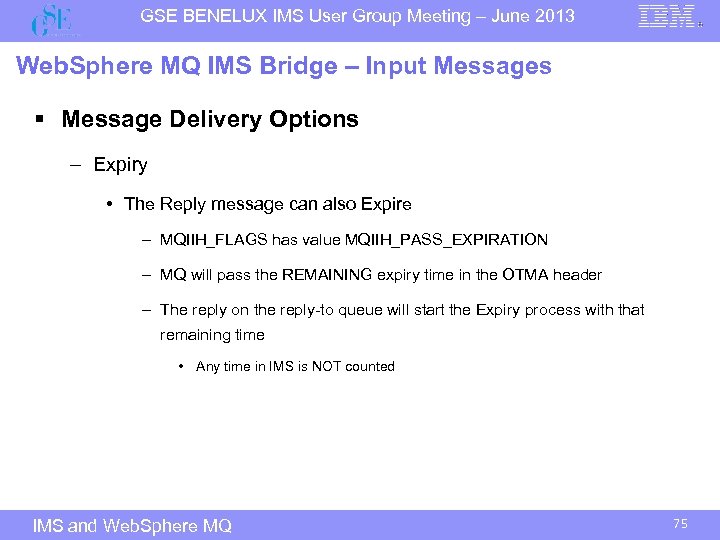 GSE

GSE BENELUX IMS User Group Meeting – June 2013

IBM

WebSphere MQ IMS Bridge – Input Messages

▪ Message Delivery Options

– Expiry

• The Reply message can also Expire

– MQIIH_FLAGS has value MQIIH_PASS_EXPIRATION

– MQ will pass the REMAINING expiry time in the OTMA header

– The reply on the reply-to queue will start the Expiry process with that remaining time

• Any time in IMS is NOT counted

IMS and WebSphere MQ

75